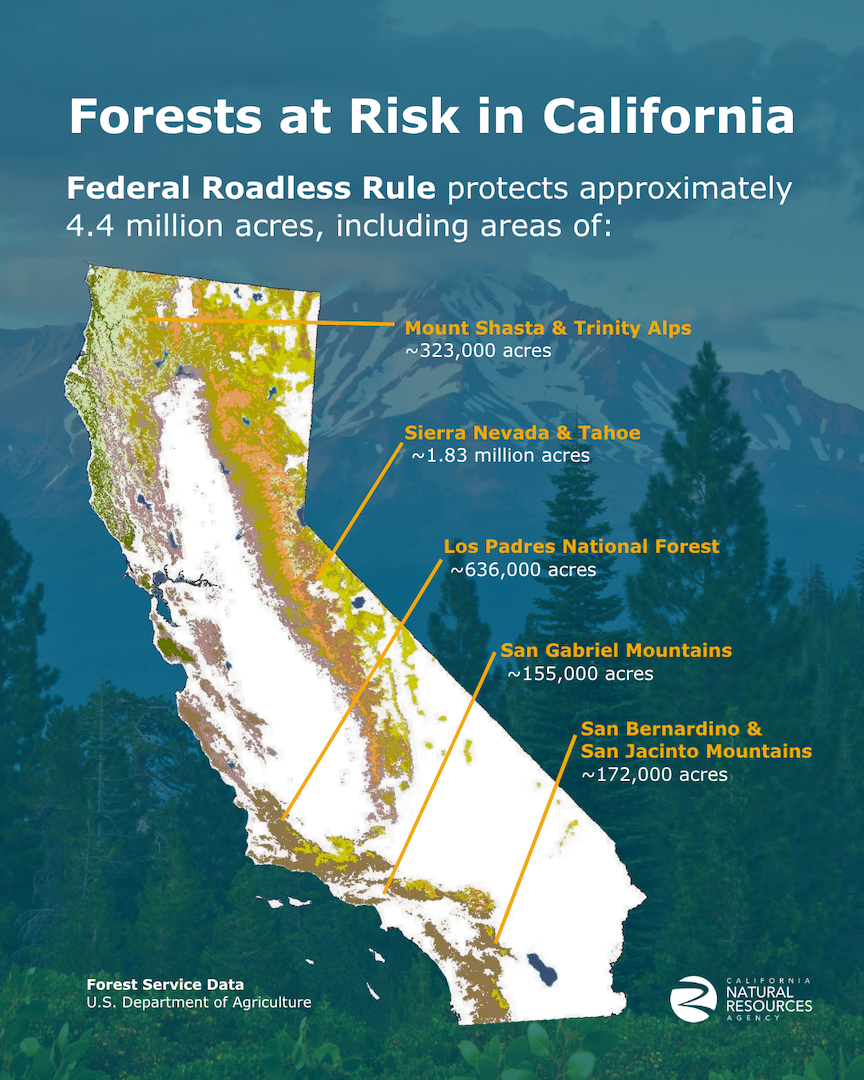 Forests at Risk in California

Federal Roadless Rule protects approximately 4.4 million acres, including areas of:

Mount Shasta & Trinity Alps
~323,000 acres

Sierra Nevada & Tahoe
~1.83 million acres

Los Padres National Forest
~636,000 acres

San Gabriel Mountains
~155,000 acres

San Bernardino & San Jacinto Mountains
~172,000 acres

Forest Service Data
U.S. Department of Agriculture

CALIFORNIA NATURAL RESOURCES AGENCY